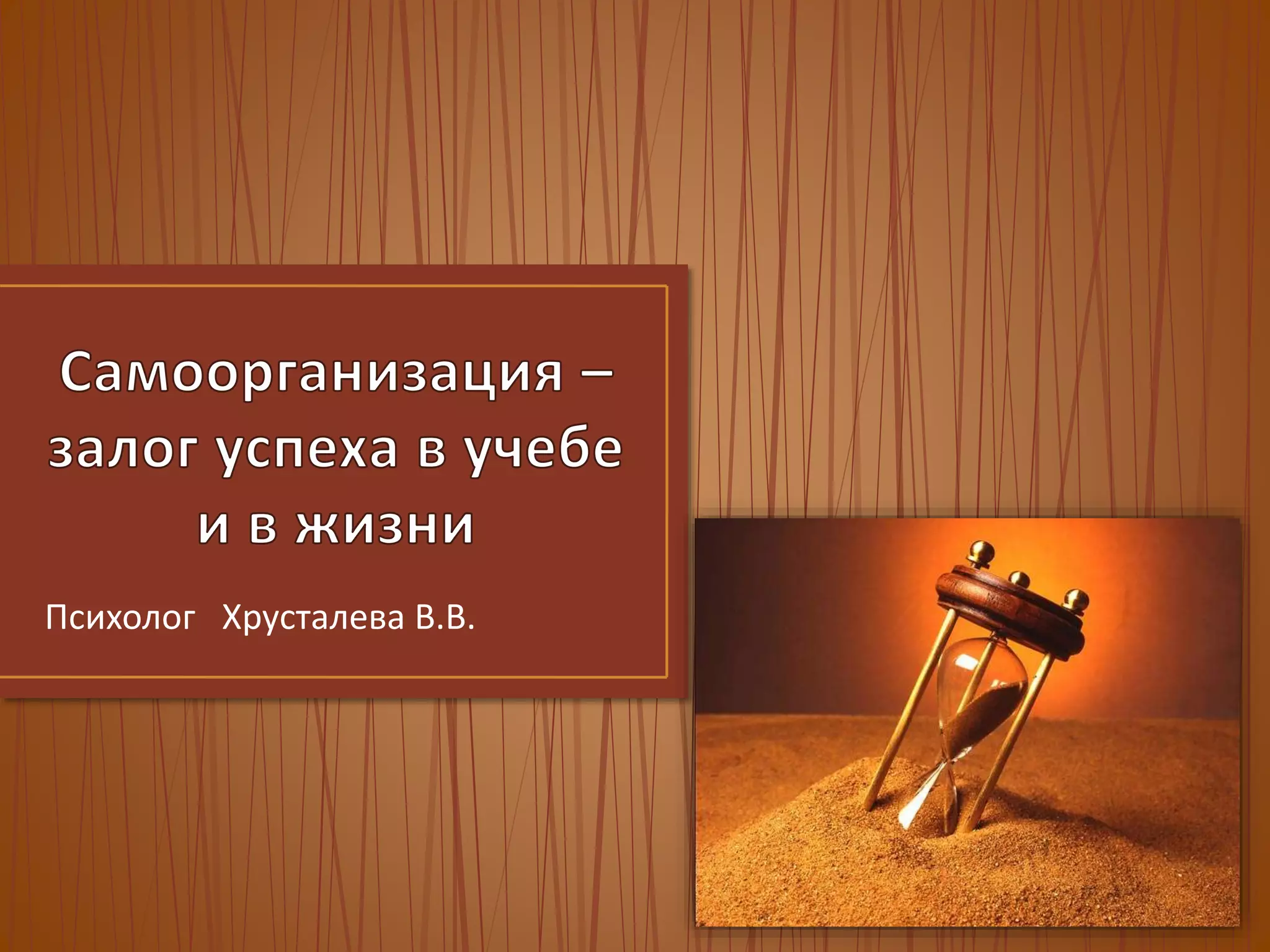 Самоорганизация – залог успеха в учебе и в жизни

Психолог Хрусталева В.В.